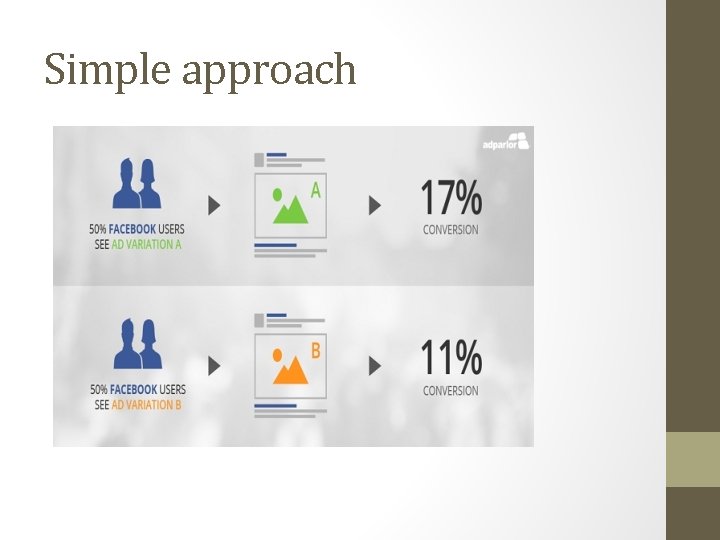 Simple approach

adparlor

50% FACEBOOK USERS SEE AD VARIATION A

A

17%
CONVERSION

50% FACEBOOK USERS SEE AD VARIATION B

B

11%
CONVERSION